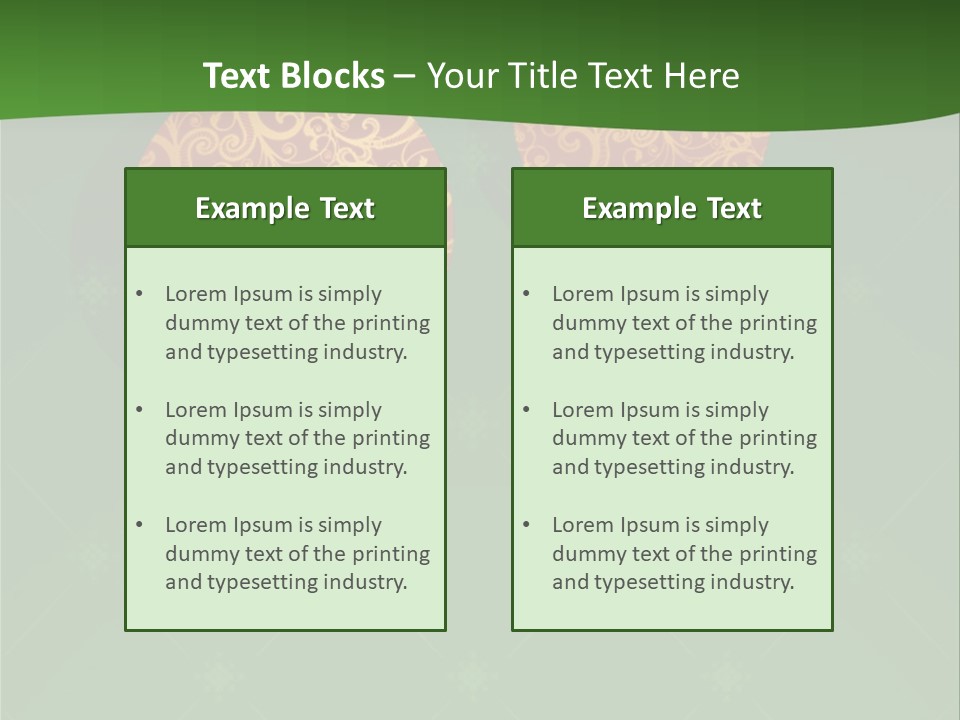 Text Blocks – Your Title Text Here

Example Text

• Lorem Ipsum is simply dummy text of the printing and typesetting industry.

• Lorem Ipsum is simply dummy text of the printing and typesetting industry.

• Lorem Ipsum is simply dummy text of the printing and typesetting industry.

Example Text

• Lorem Ipsum is simply dummy text of the printing and typesetting industry.

• Lorem Ipsum is simply dummy text of the printing and typesetting industry.

• Lorem Ipsum is simply dummy text of the printing and typesetting industry.